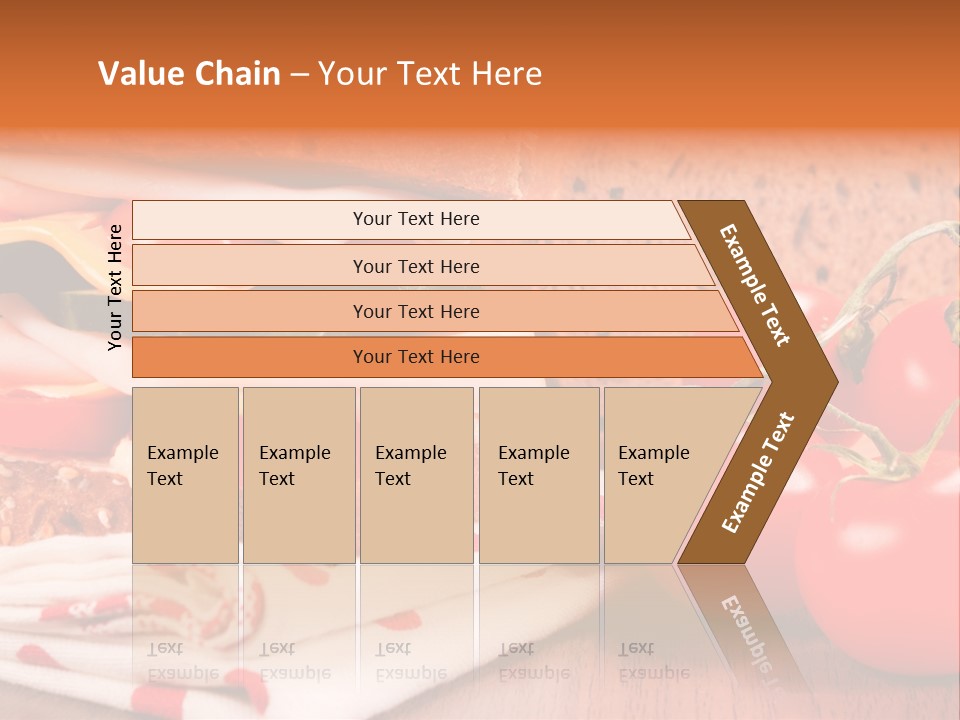 Value Chain – Your Text Here

Your Text Here

Your Text Here

Your Text Here

Your Text Here

Your Text Here

Example Text

Example Text

Example Text

Example Text

Example Text

Example Text

Example Text